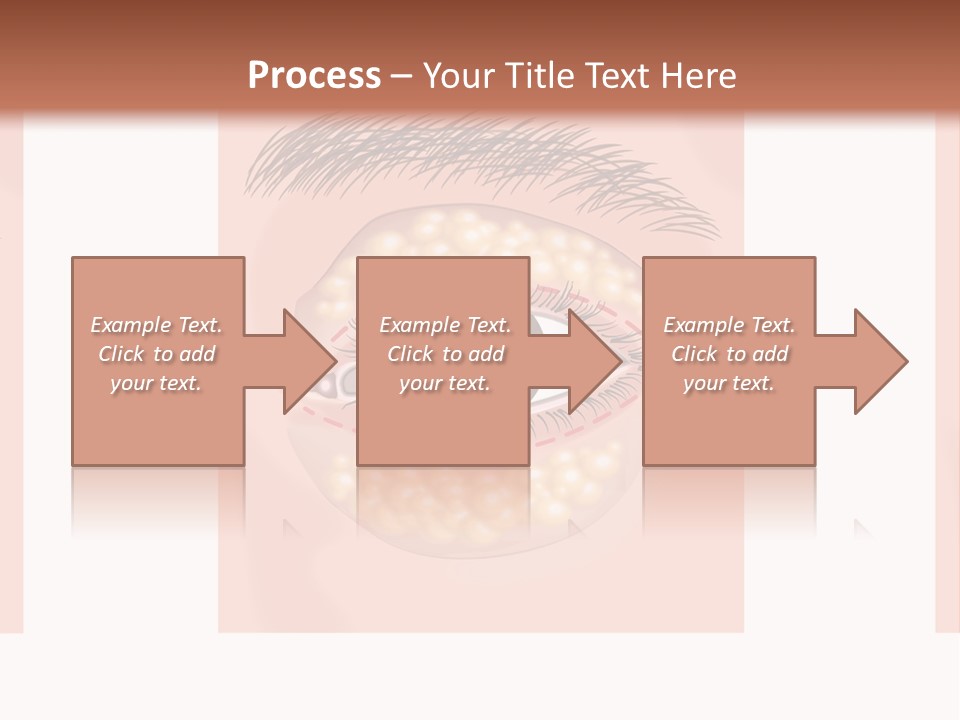 Process – Your Title Text Here

Example Text. Click to add your text.

Example Text. Click to add your text.

Example Text. Click to add your text.